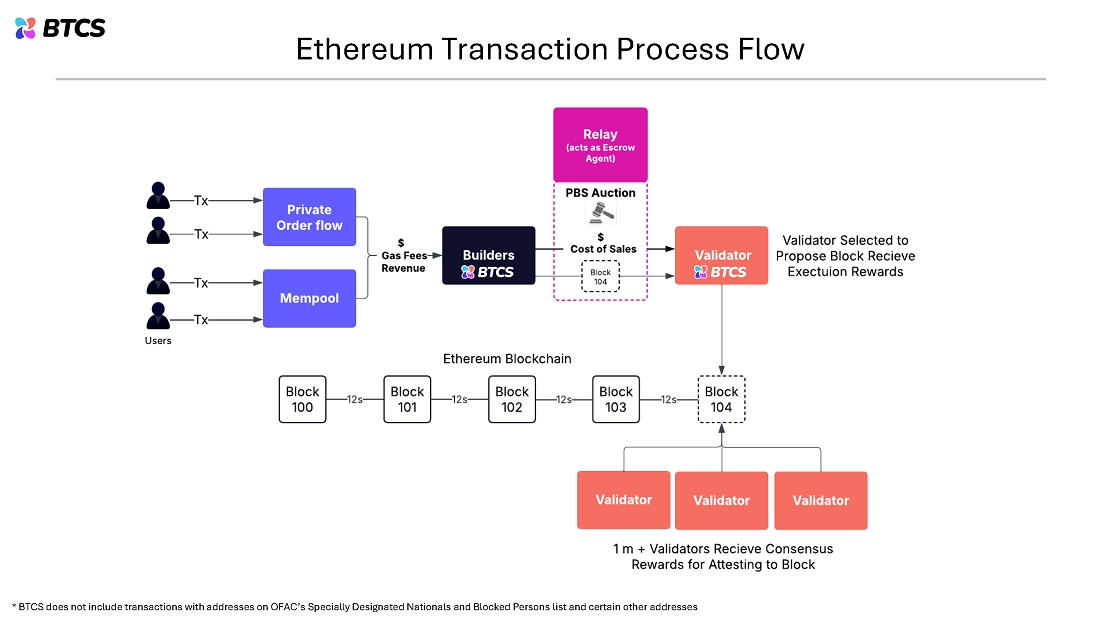 BTCS

Ethereum Transaction Process Flow

Tx
Tx
Tx
Tx
Users

Private Order flow

Mempool

$
Gas Fees Revenue

Builders
BTCS

Relay
(acts as Escrow Agent)

PBS Auction

$
Cost of Sales

Block 104

Validator
BTCS

Validator Selected to Propose Block Recieve Exectuion Rewards

Ethereum Blockchain

Block 100
12s
Block 101
12s
Block 102
12s
Block 103
12s
Block 104

Validator
Validator
Validator

1 m + Validators Recieve Consensus Rewards for Attesting to Block

* BTCS does not include transactions with addresses on OFAC's Specially Designated Nationals and Blocked Persons list and certain other addresses